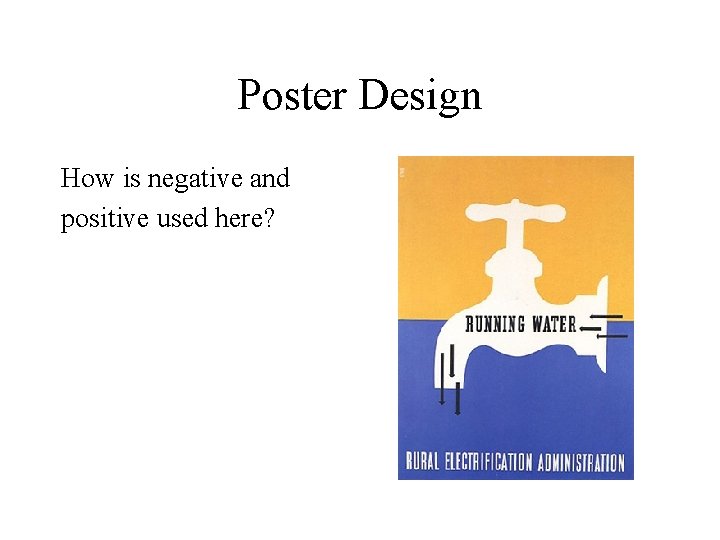 Poster Design

How is negative and positive used here?

RUNNING WATER

RURAL ELECTRIFICATION ADMINISTRATION